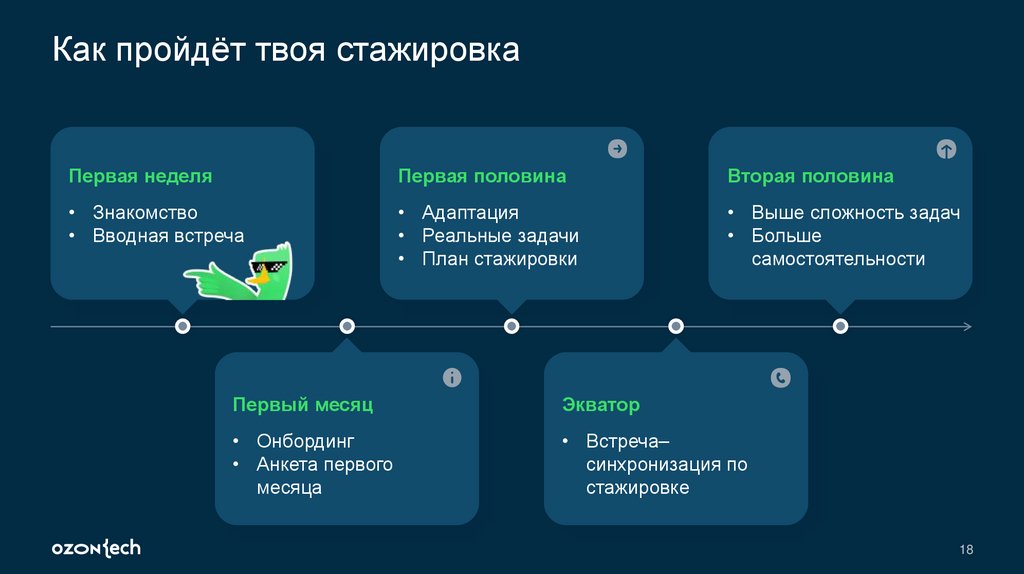 Как пройдёт твоя стажировка

Первая неделя
• Знакомство
• Вводная встреча

Первая половина
• Адаптация
• Реальные задачи
• План стажировки

Вторая половина
• Выше сложность задач
• Больше самостоятельности

Первый месяц
• Онбординг
• Анкета первого месяца

Экватор
• Встреча–синхронизация по стажировке

ozon tech

18